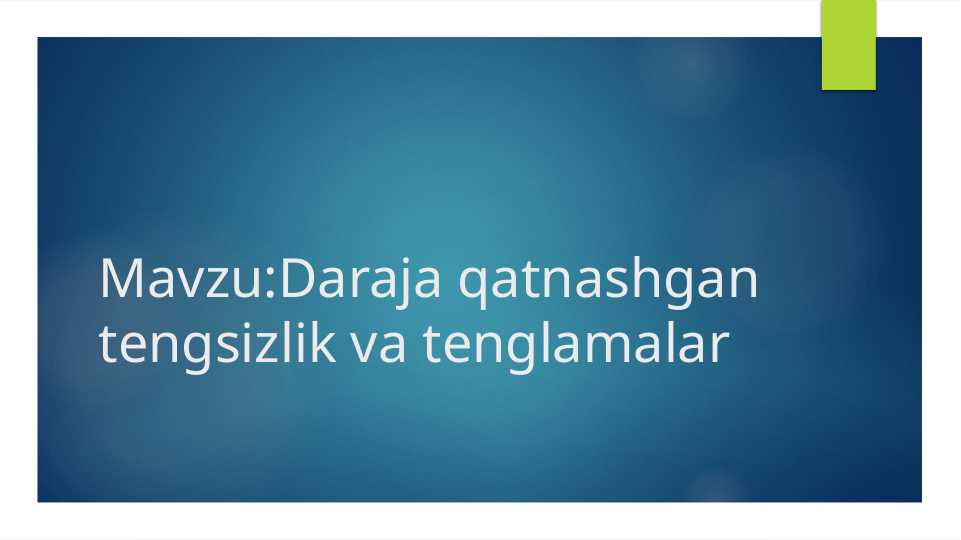 Mavzu:Daraja qatnashgan tengsizlik va tenglamalar